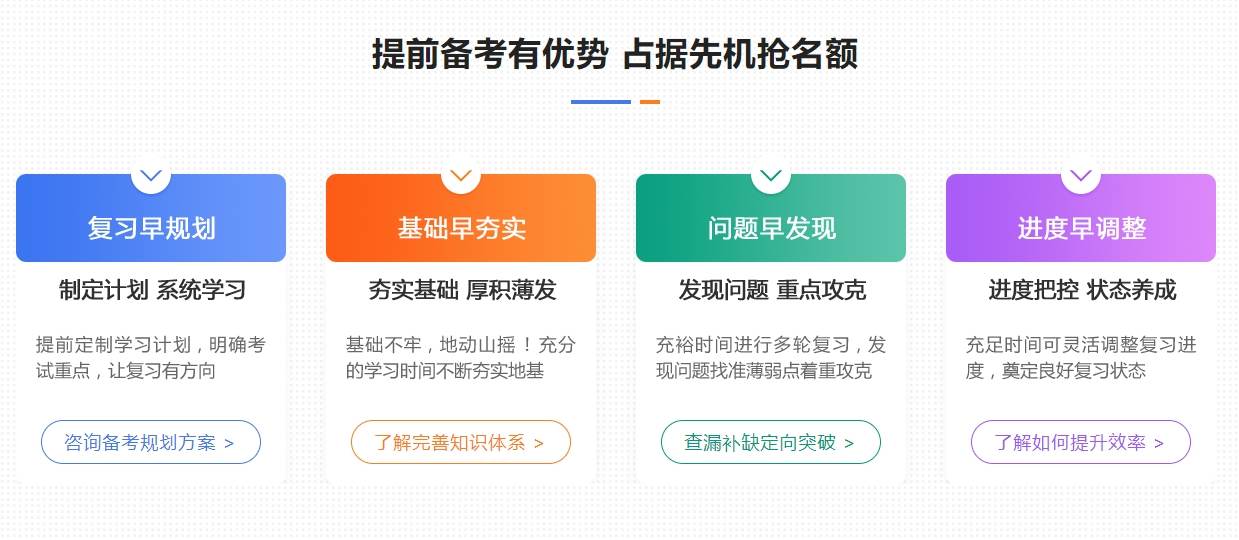 提前备考有优势 占据先机抢名额

复习早规划

制定计划 系统学习

提前定制学习计划，明确考试重点，让复习有方向

咨询备考规划方案 >

基础早夯实

夯实基础 厚积薄发

基础不牢，地动山摇！充分的学习时间不断夯实地基

了解完善知识体系 >

问题早发现

发现问题 重点攻克

充裕时间进行多轮复习，发现问题找准薄弱点着重攻克

查漏补缺定向突破 >

进度早调整

进度把控 状态养成

充足时间可灵活调整复习进度，奠定良好复习状态

了解如何提升效率 >